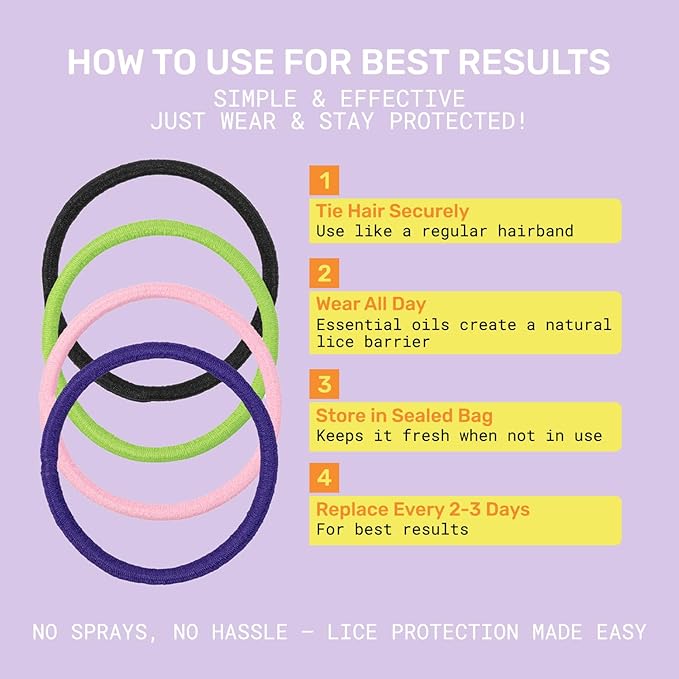 HOW TO USE FOR BEST RESULTS
SIMPLE & EFFECTIVE
JUST WEAR & STAY PROTECTED!

1
Tie Hair Securely
Use like a regular hairband

2
Wear All Day
Essential oils create a natural lice barrier

3
Store in Sealed Bag
Keeps it fresh when not in use

4
Replace Every 2-3 Days
For best results

NO SPRAYS, NO HASSLE — LICE PROTECTION MADE EASY